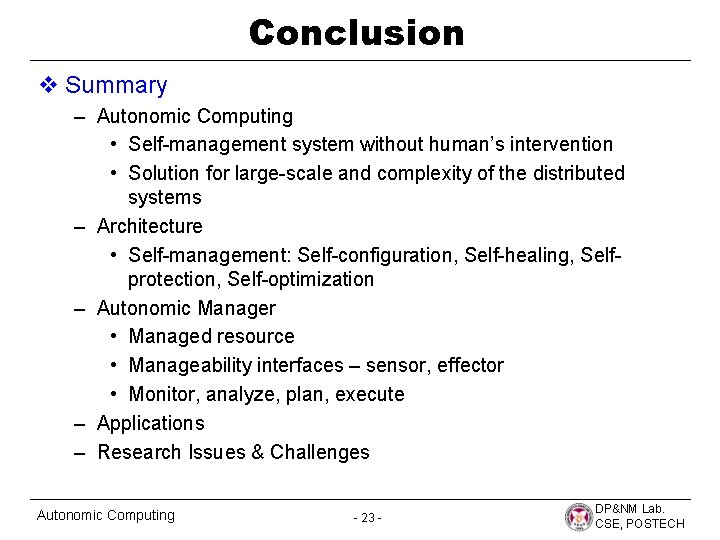 Conclusion

❖ Summary

– Autonomic Computing
  • Self-management system without human's intervention
  • Solution for large-scale and complexity of the distributed systems
– Architecture
  • Self-management: Self-configuration, Self-healing, Self-protection, Self-optimization
– Autonomic Manager
  • Managed resource
  • Manageability interfaces – sensor, effector
  • Monitor, analyze, plan, execute
– Applications
– Research Issues & Challenges

Autonomic Computing

- 23 -

DP&NM Lab.
CSE, POSTECH